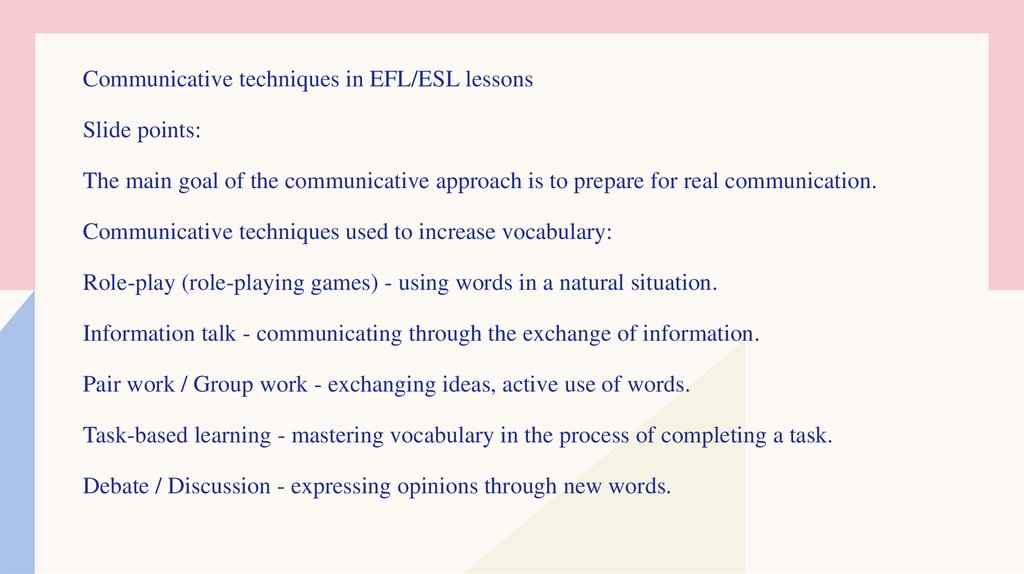 Communicative techniques in EFL/ESL lessons

Slide points:

The main goal of the communicative approach is to prepare for real communication.

Communicative techniques used to increase vocabulary:

Role-play (role-playing games) - using words in a natural situation.

Information talk - communicating through the exchange of information.

Pair work / Group work - exchanging ideas, active use of words.

Task-based learning - mastering vocabulary in the process of completing a task.

Debate / Discussion - expressing opinions through new words.